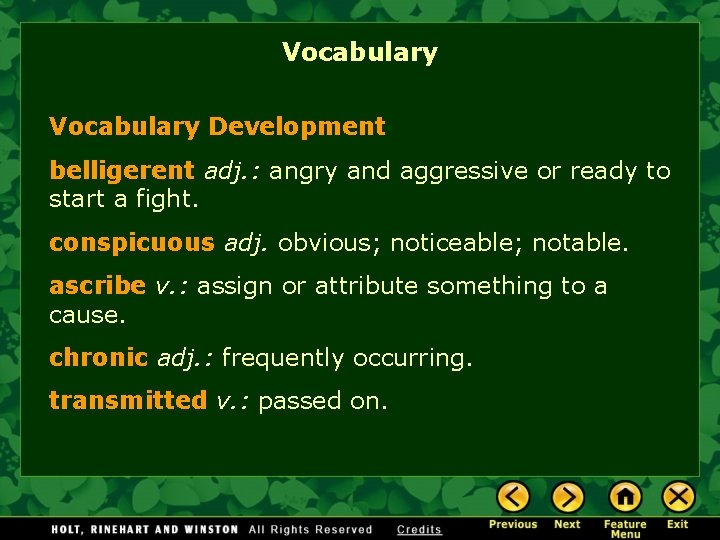 Vocabulary

Vocabulary Development

belligerent adj.: angry and aggressive or ready to start a fight.

conspicuous adj. obvious; noticeable; notable.

ascribe v.: assign or attribute something to a cause.

chronic adj.: frequently occurring.

transmitted v.: passed on.

HOLT, RINEHART AND WINSTON All Rights Reserved Credits

Previous Next Feature Menu Exit